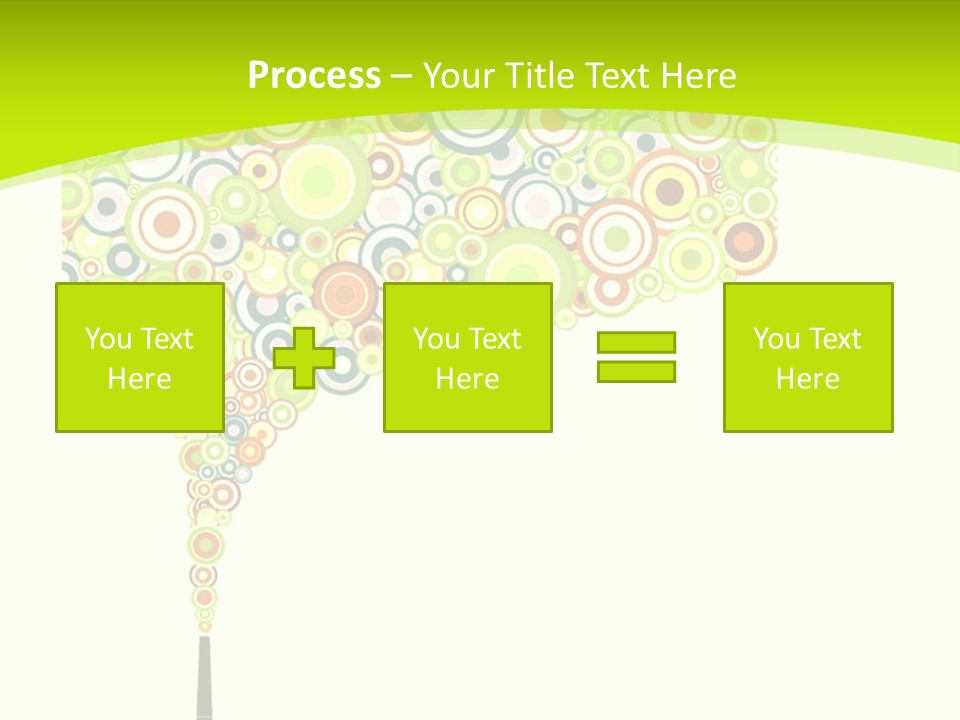 Process – Your Title Text Here

You Text Here

You Text Here

You Text Here